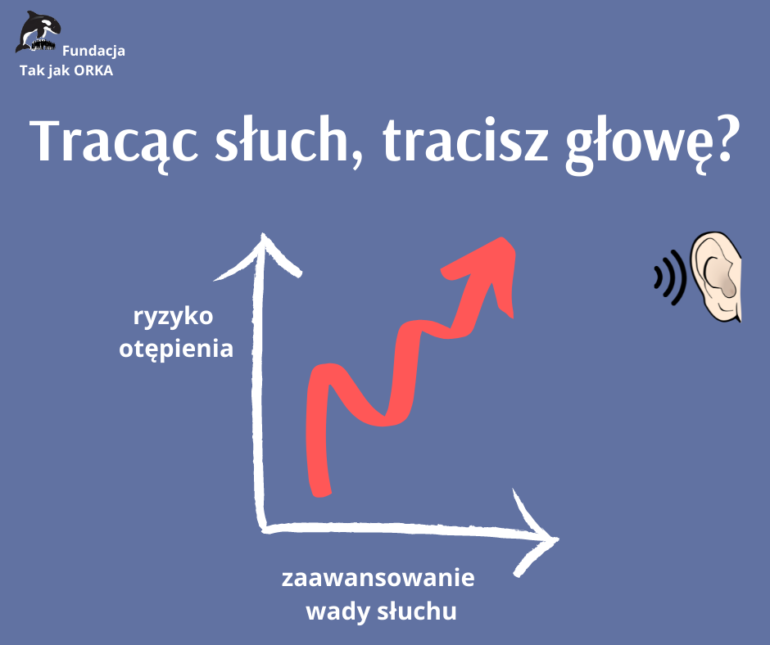 Fundacja
Tak jak ORKA

Tracąc słuch, tracisz głowę?

ryzyko otępienia

zaawansowanie wady słuchu